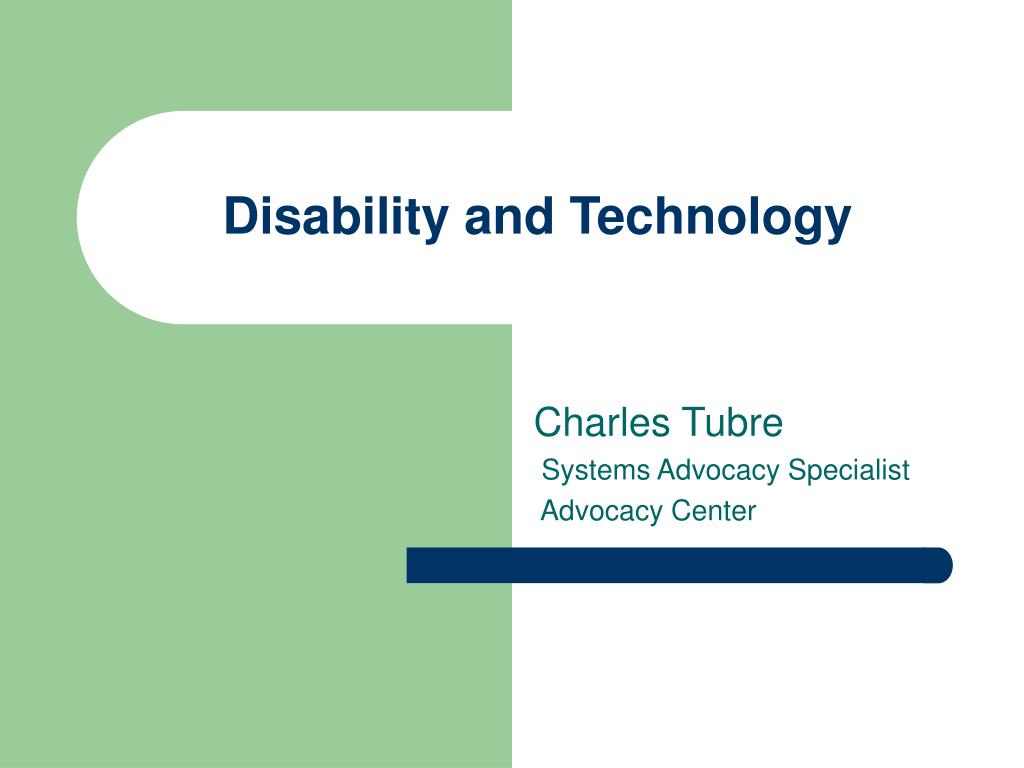 Disability and Technology

Charles Tubre
Systems Advocacy Specialist
Advocacy Center